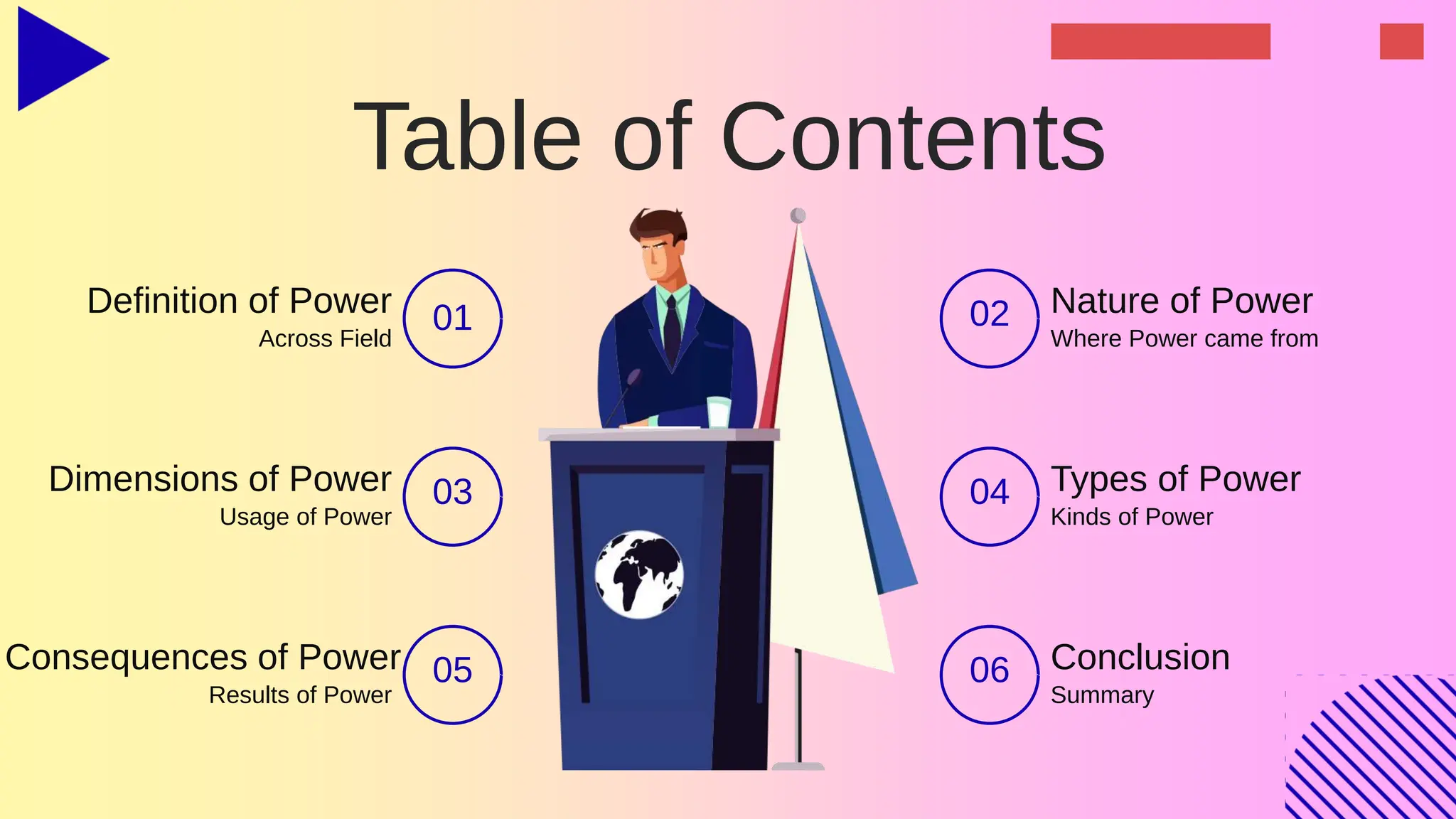 Table of Contents

Definition of Power
Across Field
01

02
Nature of Power
Where Power came from

Dimensions of Power
Usage of Power
03

04
Types of Power
Kinds of Power

Consequences of Power
Results of Power
05

06
Conclusion
Summary